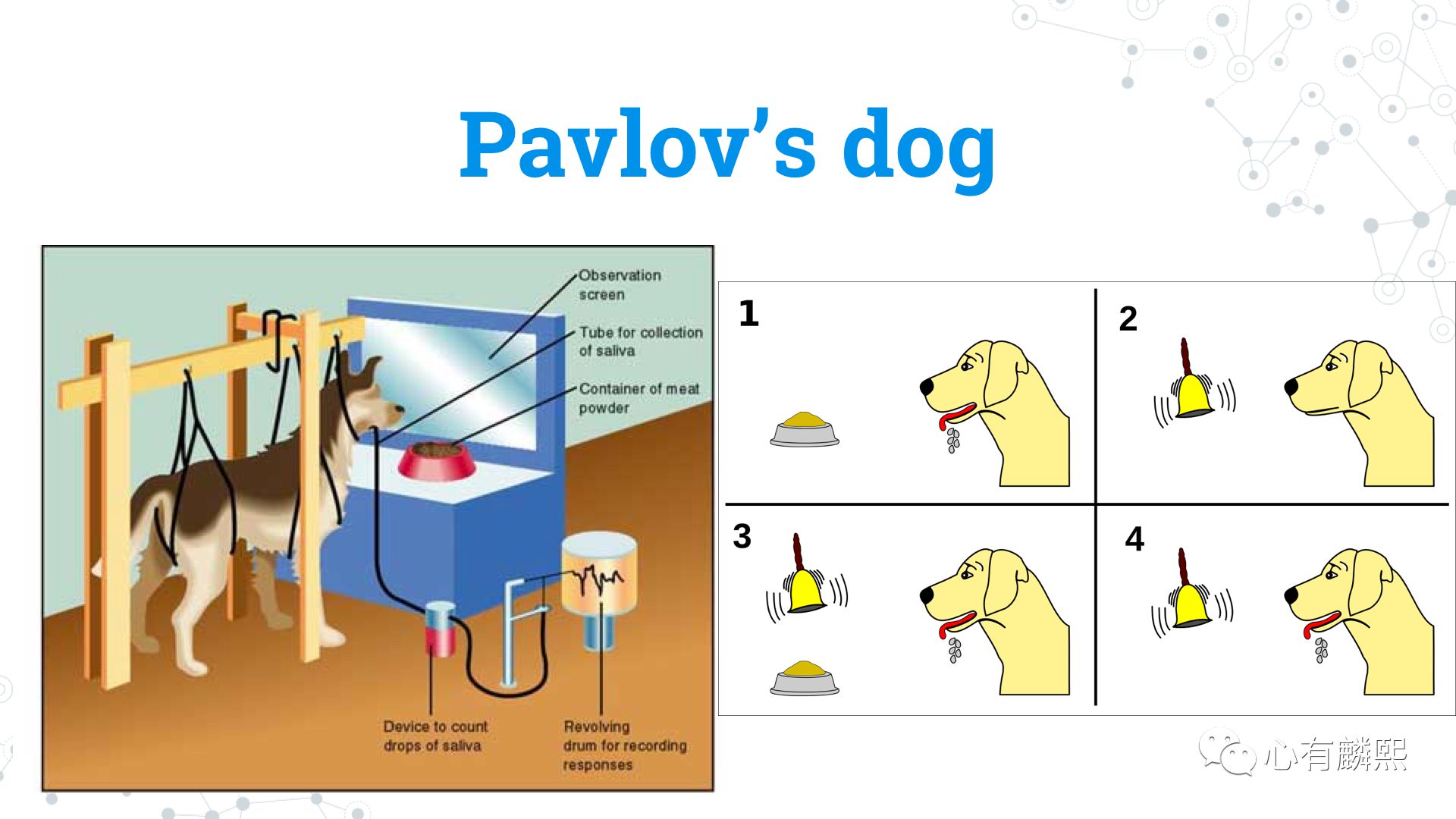 Pavlov's dog

Observation screen

Tube for collection of saliva

Container of meat powder

Device to count drops of saliva

Revolving drum for recording responses

1

2

3

4

心有麟熙